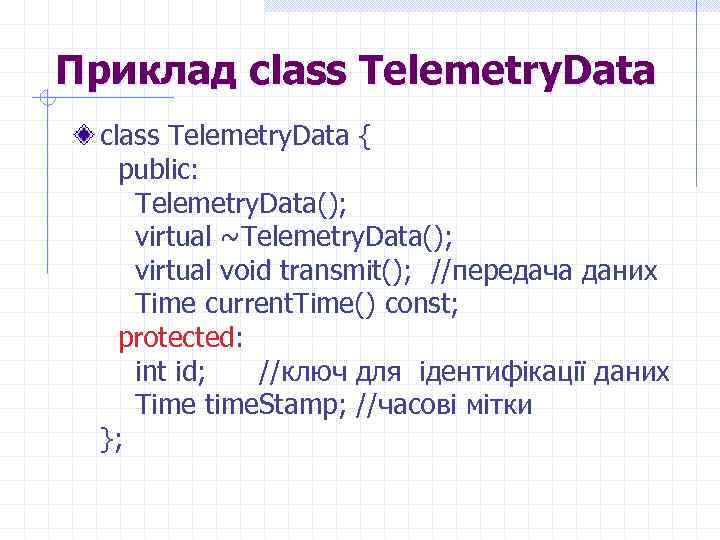 Приклад class TelemetryData

class TelemetryData {
public:
TelemetryData();
virtual ~TelemetryData();
virtual void transmit(); //передача даних
Time currentTime() const;
protected:
int id; //ключ для ідентифікації даних
Time timeStamp; //часові мітки
};